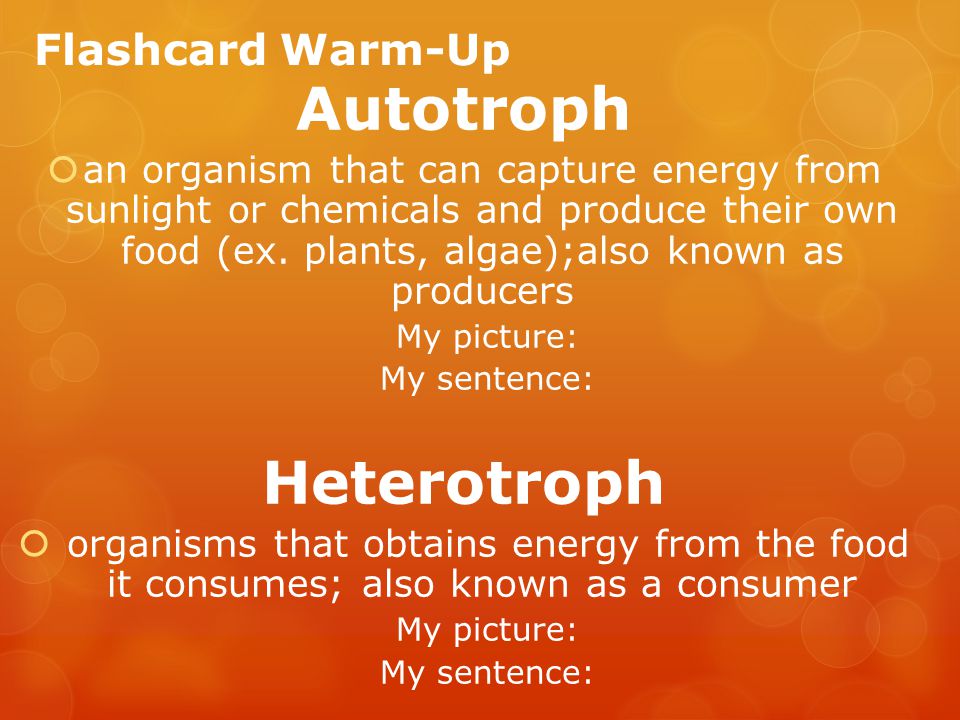 Flashcard Warm-Up

Autotroph

an organism that can capture energy from sunlight or chemicals and produce their own food (ex. plants, algae);also known as producers

My picture:

My sentence:

Heterotroph

organisms that obtains energy from the food it consumes; also known as a consumer

My picture:

My sentence: